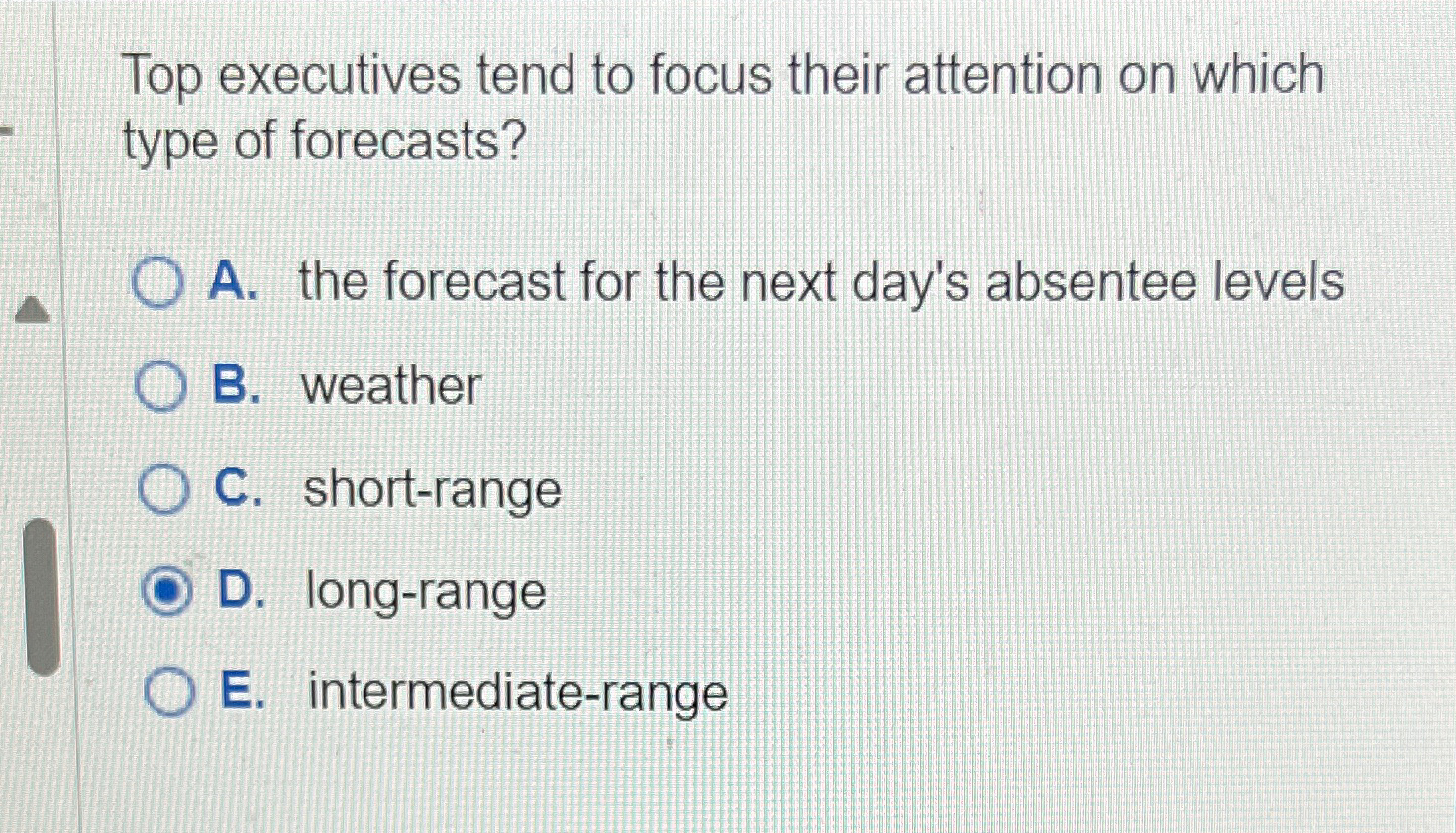 Top executives tend to focus their attention on which type of forecasts?

A. the forecast for the next day's absentee levels

B. weather

C. short-range

D. long-range

E. intermediate-range